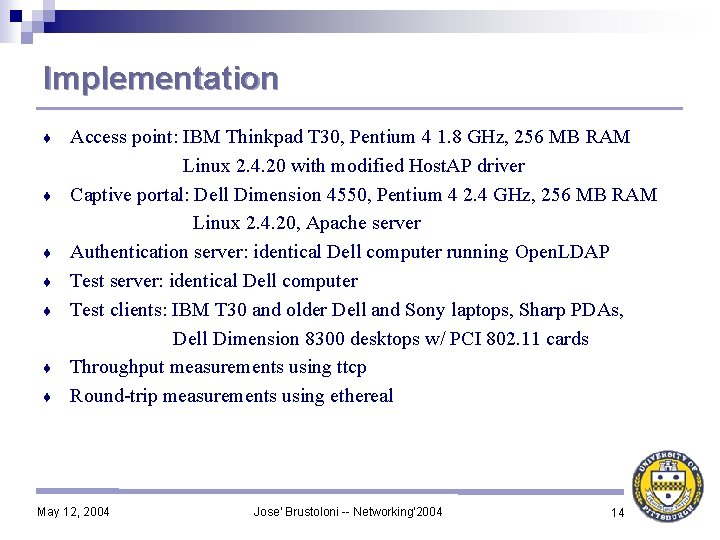 Implementation

♦ Access point: IBM Thinkpad T30, Pentium 4 1.8 GHz, 256 MB RAM
Linux 2.4.20 with modified HostAP driver
♦ Captive portal: Dell Dimension 4550, Pentium 4 2.4 GHz, 256 MB RAM
Linux 2.4.20, Apache server
♦ Authentication server: identical Dell computer running OpenLDAP
♦ Test server: identical Dell computer
♦ Test clients: IBM T30 and older Dell and Sony laptops, Sharp PDAs,
Dell Dimension 8300 desktops w/ PCI 802.11 cards
♦ Throughput measurements using ttcp
♦ Round-trip measurements using ethereal

May 12, 2004 Jose' Brustoloni -- Networking'2004 14

UNIVERSITY OF PITTSBURGH